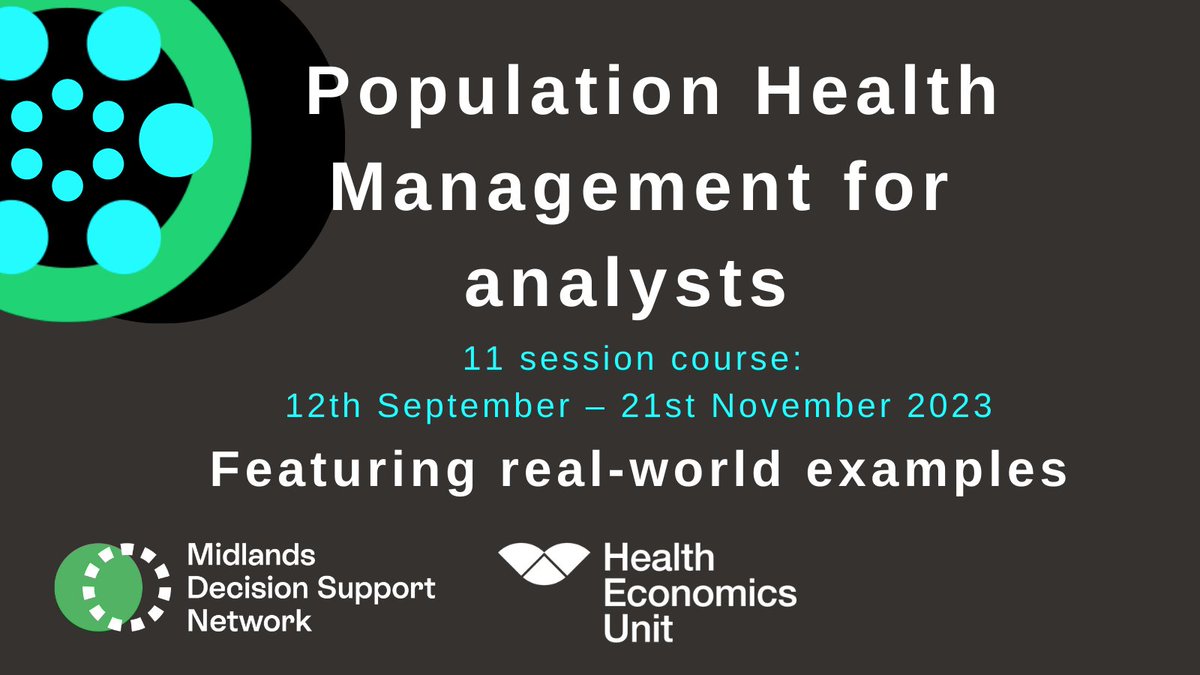 Population Health Management for analysts

11 session course:
12th September – 21st November 2023

Featuring real-world examples

Midlands Decision Support Network

Health Economics Unit